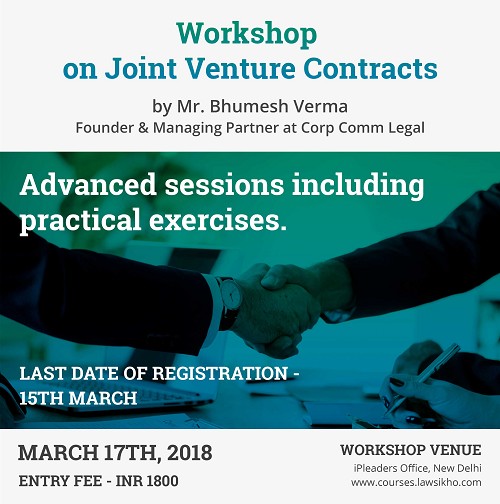 Workshop
on Joint Venture Contracts

by Mr. Bhumesh Verma
Founder & Managing Partner at Corp Comm Legal

Advanced sessions including practical exercises.

LAST DATE OF REGISTRATION - 15TH MARCH

MARCH 17TH, 2018
ENTRY FEE - INR 1800

WORKSHOP VENUE
iPleaders Office, New Delhi
www.courses.lawsikho.com